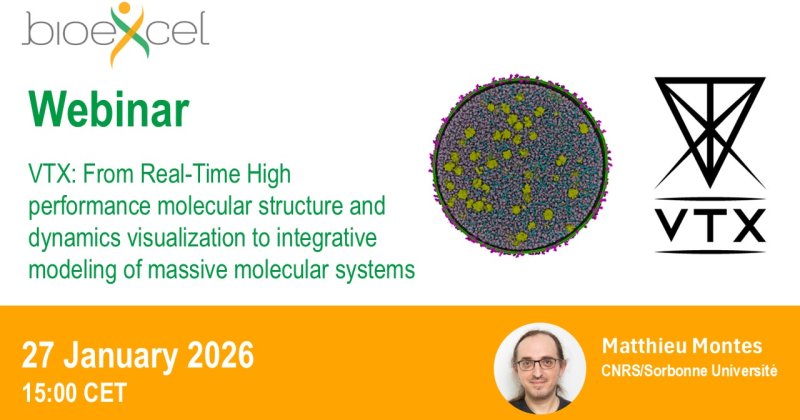 bioexcel

Webinar

VTX: From Real-Time High performance molecular structure and dynamics visualization to integrative modeling of massive molecular systems

VTX

27 January 2026
15:00 CET

Matthieu Montes
CNRS/Sorbonne Université